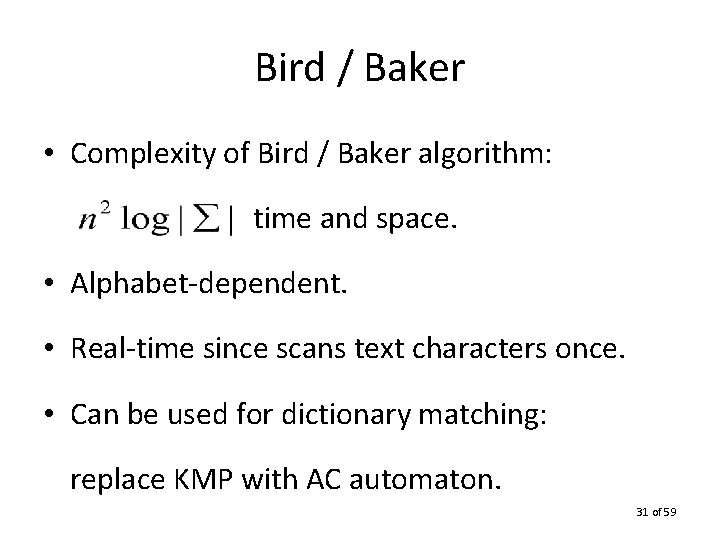 Bird / Baker

• Complexity of Bird / Baker algorithm:

$n^2 \log|\Sigma|$ time and space.

• Alphabet-dependent.

• Real-time since scans text characters once.

• Can be used for dictionary matching:

replace KMP with AC automaton.

31 of 59